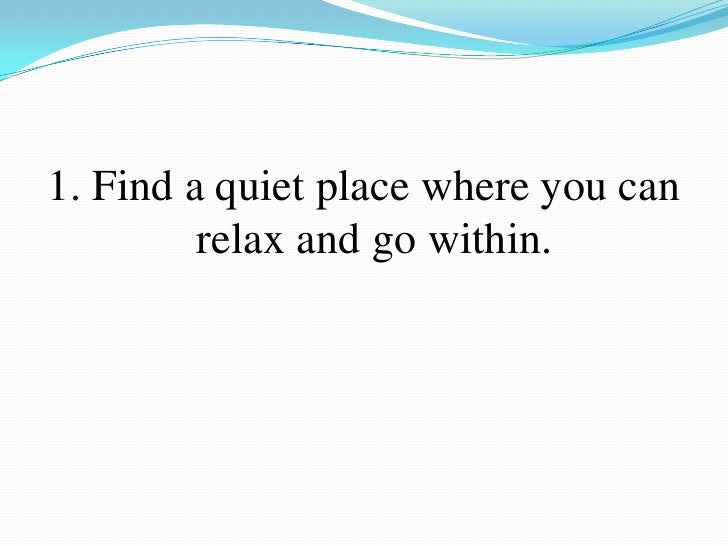 1. Find a quiet place where you can relax and go within.